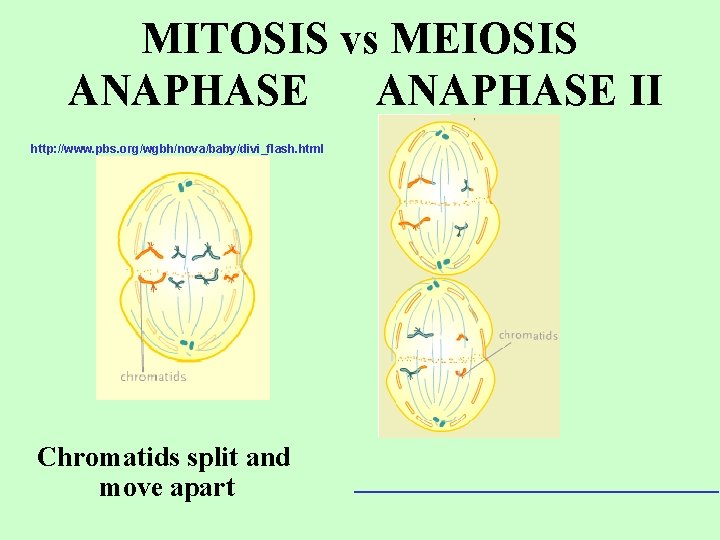 MITOSIS vs MEIOSIS
ANAPHASE ANAPHASE II

http://www.pbs.org/wgbh/nova/baby/divi_flash.html

chromatids

chromatids

Chromatids split and move apart